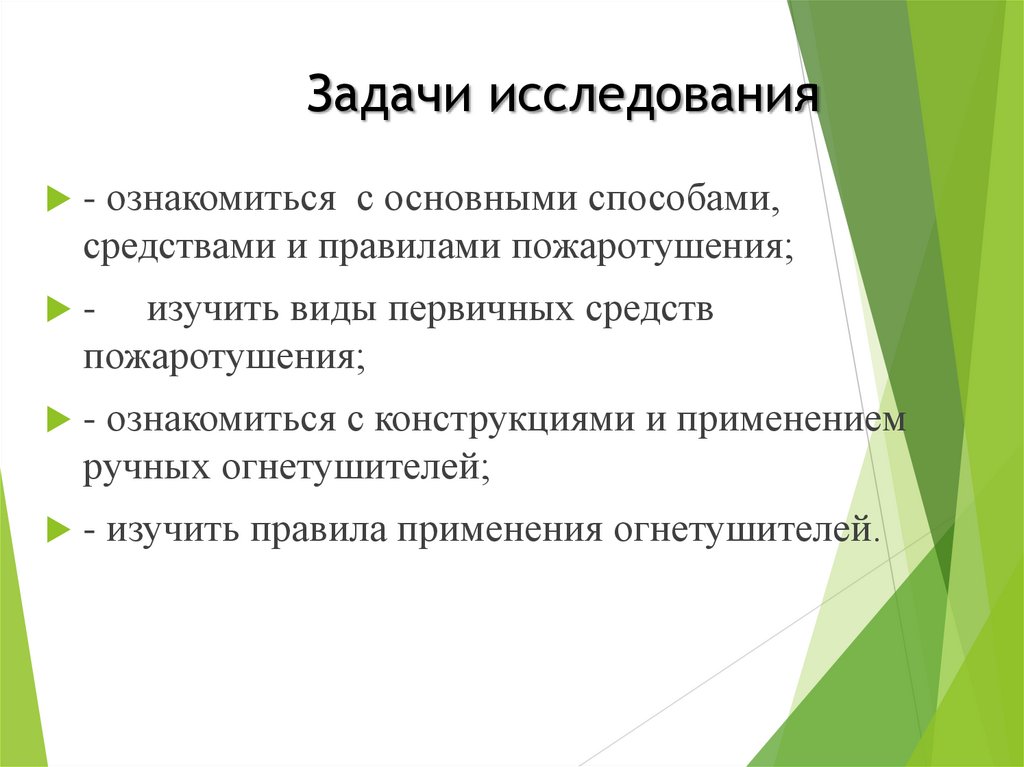 Задачи исследования

- ознакомиться с основными способами, средствами и правилами пожаротушения;

- изучить виды первичных средств пожаротушения;

- ознакомиться с конструкциями и применением ручных огнетушителей;

- изучить правила применения огнетушителей.